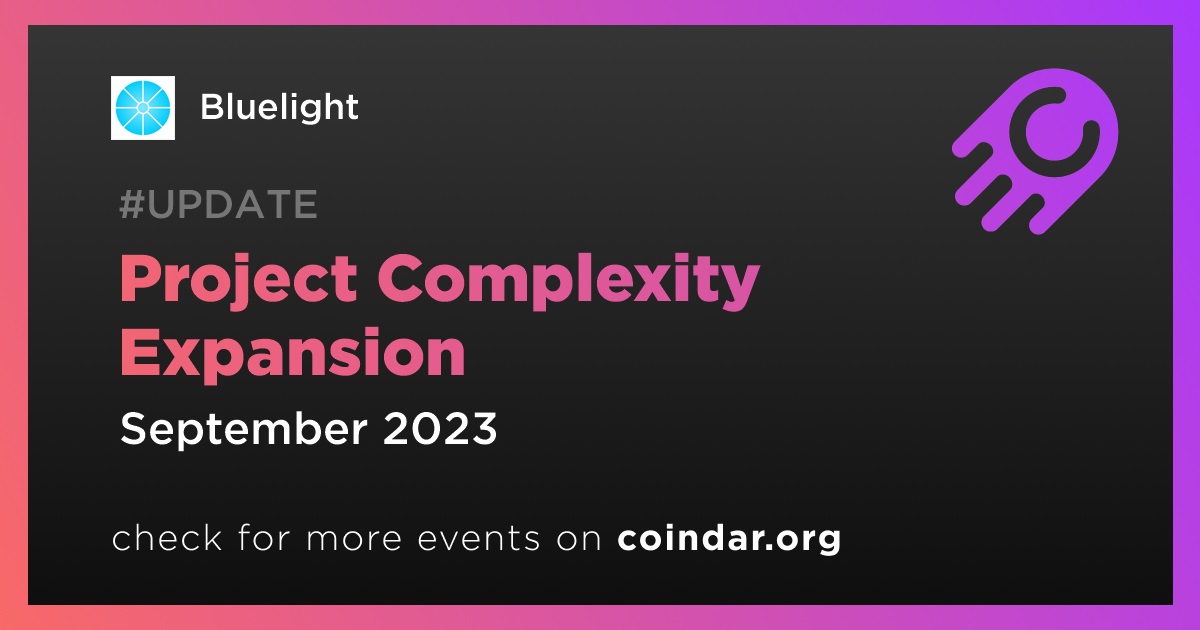 Bluelight

#UPDATE

Project Complexity Expansion

September 2023

check for more events on coindar.org